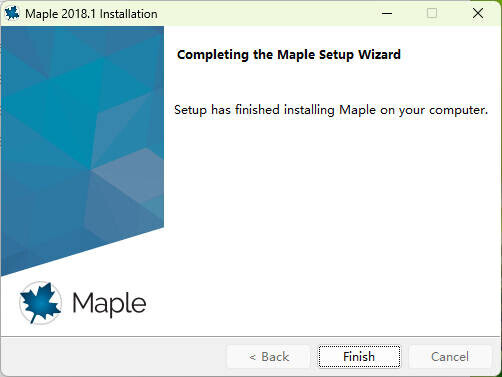 Maple 2018.1 Installation

Completing the Maple Setup Wizard

Setup has finished installing Maple on your computer.

Maple

< Back
Finish
Cancel